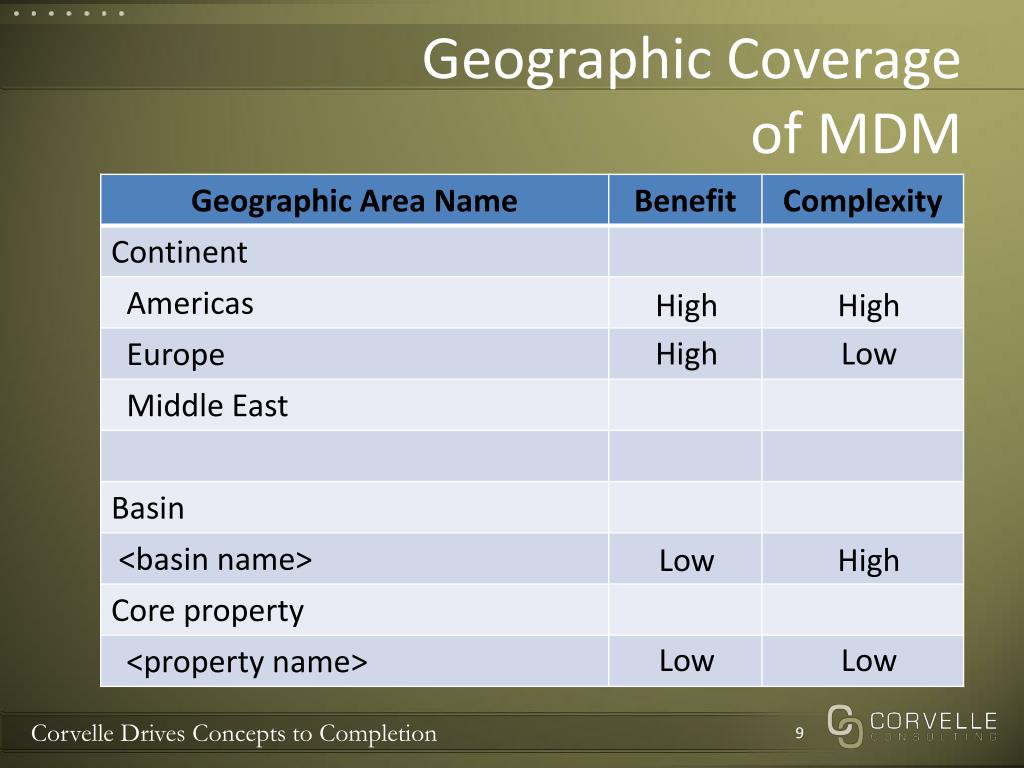 Geographic Coverage of MDM

| Geographic Area Name | Benefit | Complexity |
|---|---|---|
| Continent | | |
| Americas | High | High |
| Europe | High | Low |
| Middle East | | |
| | | |
| Basin | | |
| <basin name> | Low | High |
| Core property | | |
| <property name> | Low | Low |

Corvelle Drives Concepts to Completion

9

CORVELLE CONSULTING